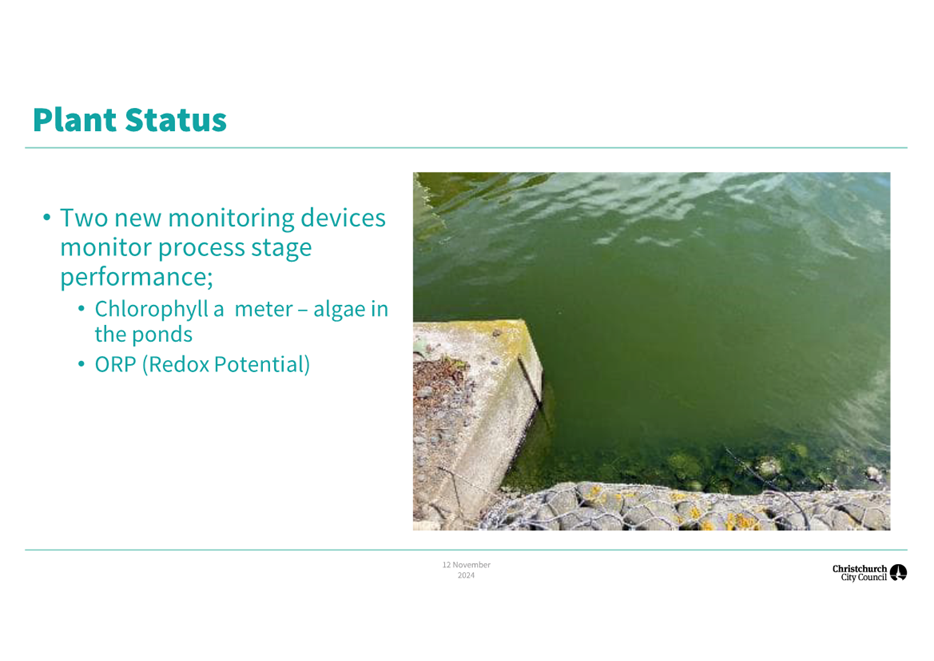 Plant Status

• Two new monitoring devices monitor process stage performance;
  • Chlorophyll a meter – algae in the ponds
  • ORP (Redox Potential)

12 November 2024

Christchurch City Council